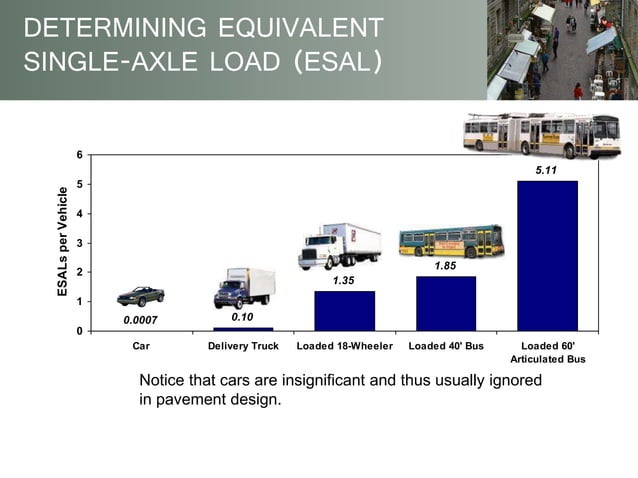 DETERMINING EQUIVALENT SINGLE-AXLE LOAD (ESAL)

ESALs per Vehicle

6
5
4
3
2
1
0

0.0007
0.10
1.35
1.85
5.11

Car
Delivery Truck
Loaded 18-Wheeler
Loaded 40' Bus
Loaded 60' Articulated Bus

Notice that cars are insignificant and thus usually ignored in pavement design.